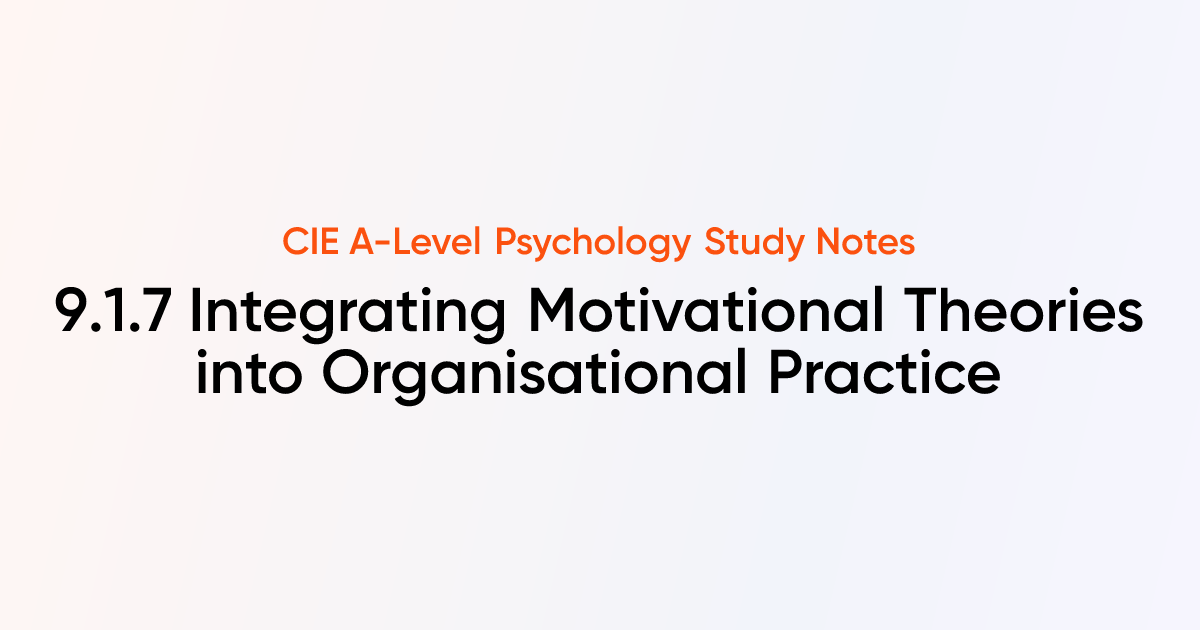 CIE A-Level Psychology Study Notes

9.1.7 Integrating Motivational Theories into Organisational Practice